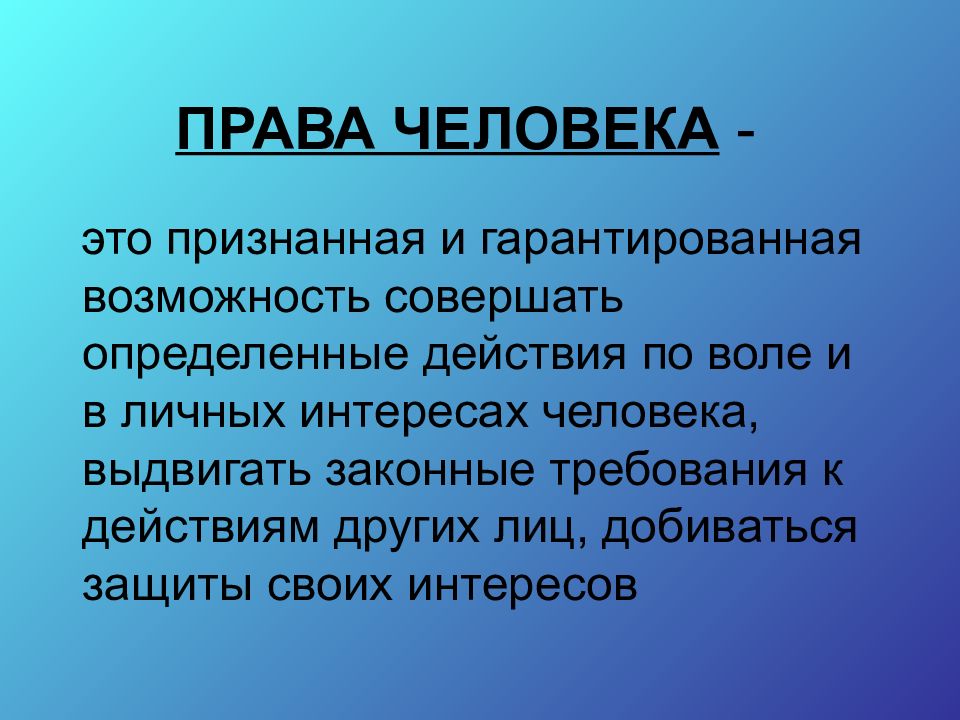 ПРАВА ЧЕЛОВЕКА -

это признанная и гарантированная возможность совершать определенные действия по воле и в личных интересах человека, выдвигать законные требования к действиям других лиц, добиваться защиты своих интересов